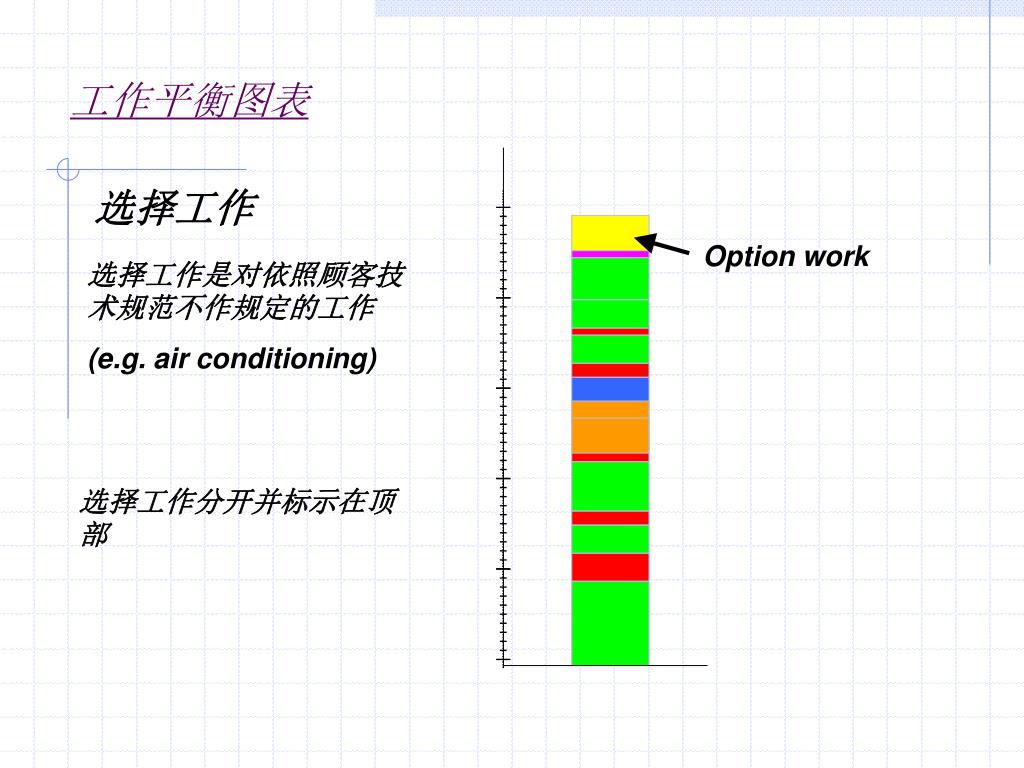 工作平衡图表

选择工作

选择工作是对依照顾客技术规范不作规定的工作

(e.g. air conditioning)

选择工作分开并标示在顶部

Option work